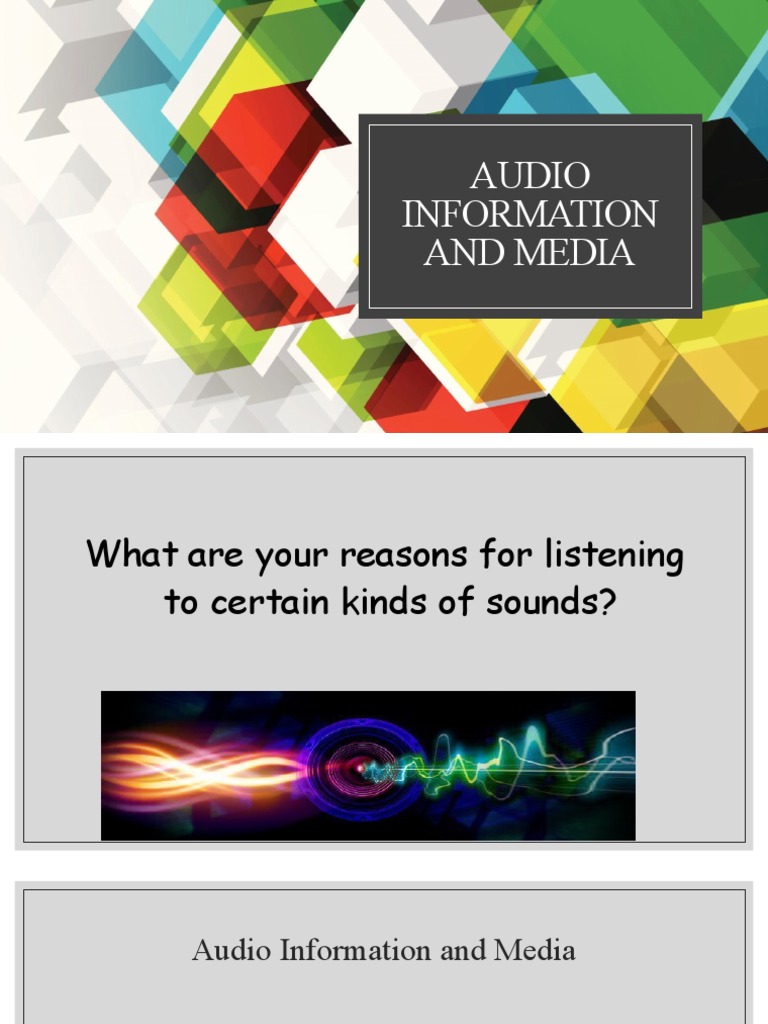 AUDIO INFORMATION AND MEDIA

What are your reasons for listening to certain kinds of sounds?

Audio Information and Media